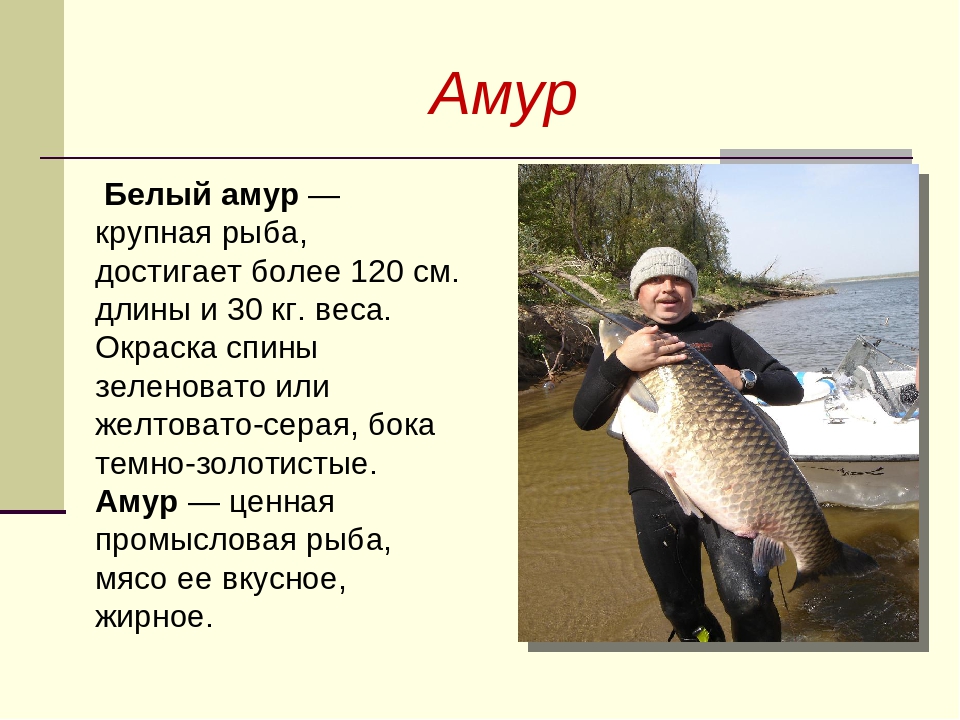 Амур

Белый амур — крупная рыба, достигает более 120 см. длины и 30 кг. веса. Окраска спины зеленовато или желтовато-серая, бока темно-золотистые. Амур — ценная промысловая рыба, мясо ее вкусное, жирное.